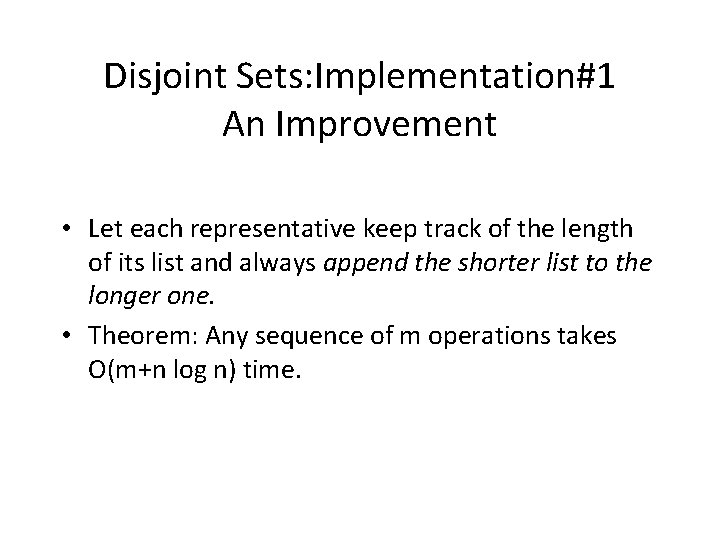 Disjoint Sets:Implementation#1
An Improvement

• Let each representative keep track of the length of its list and always append the shorter list to the longer one.

• Theorem: Any sequence of m operations takes O(m+n log n) time.